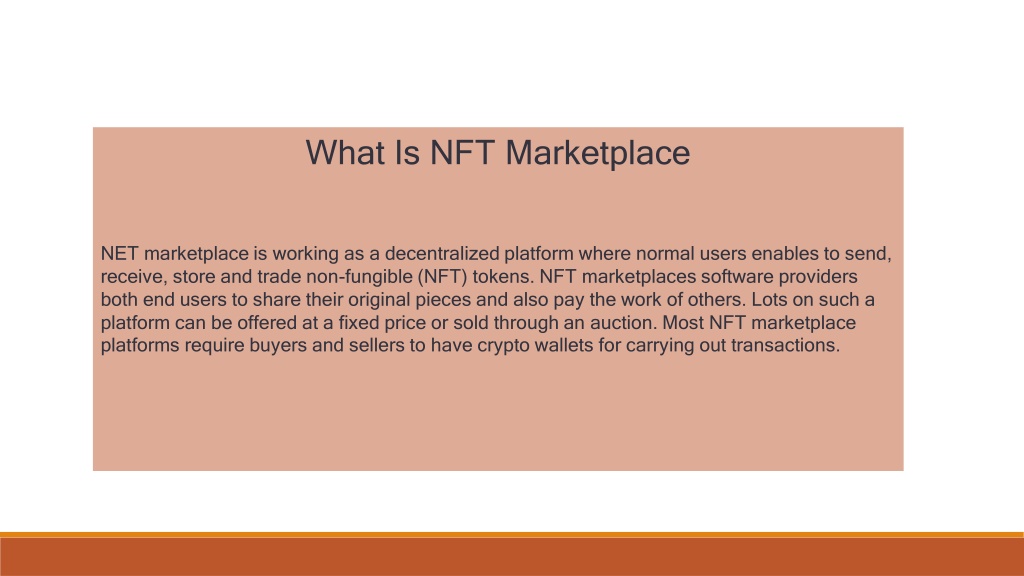 What Is NFT Marketplace

NET marketplace is working as a decentralized platform where normal users enables to send, receive, store and trade non-fungible (NFT) tokens. NFT marketplaces software providers both end users to share their original pieces and also pay the work of others. Lots on such a platform can be offered at a fixed price or sold through an auction. Most NFT marketplace platforms require buyers and sellers to have crypto wallets for carrying out transactions.